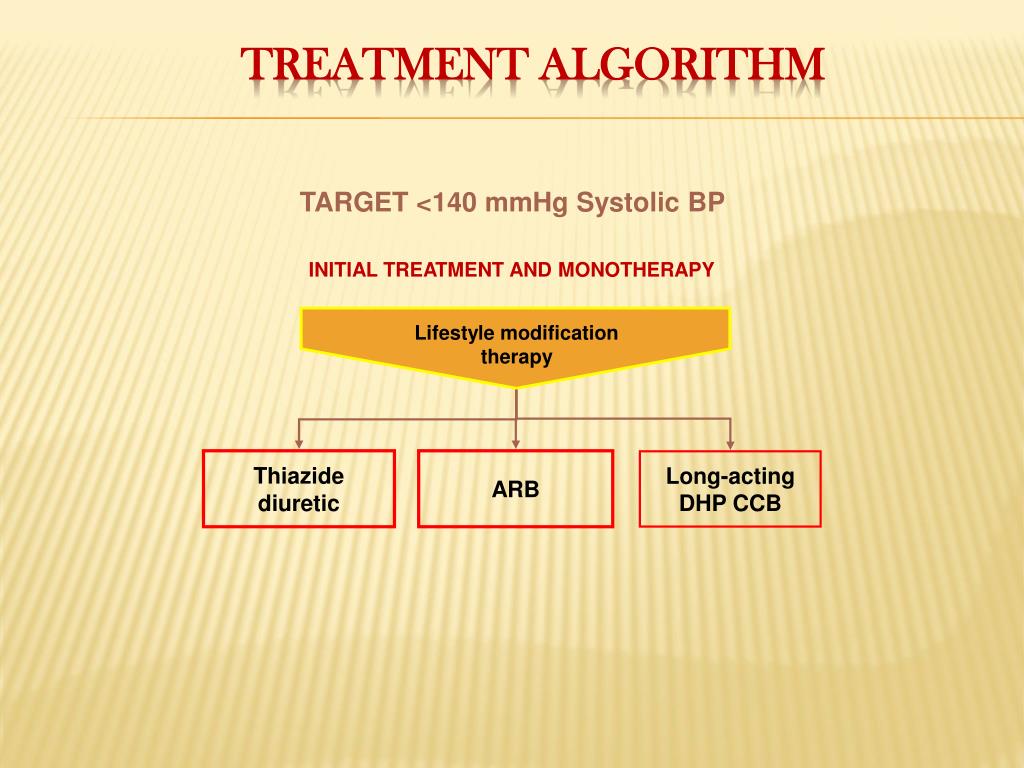 TREATMENT ALGORITHM

TARGET <140 mmHg Systolic BP

INITIAL TREATMENT AND MONOTHERAPY

Lifestyle modification therapy

Thiazide diuretic

ARB

Long-acting DHP CCB